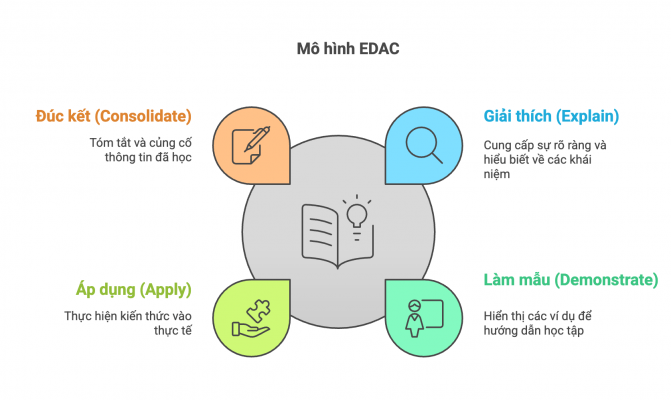 Mô hình EDAC

Đúc kết (Consolidate)

Tóm tắt và củng cố thông tin đã học

Giải thích (Explain)

Cung cấp sự rõ ràng và hiểu biết về các khái niệm

Áp dụng (Apply)

Thực hiện kiến thức vào thực tế

Làm mẫu (Demonstrate)

Hiển thị các ví dụ để hướng dẫn học tập